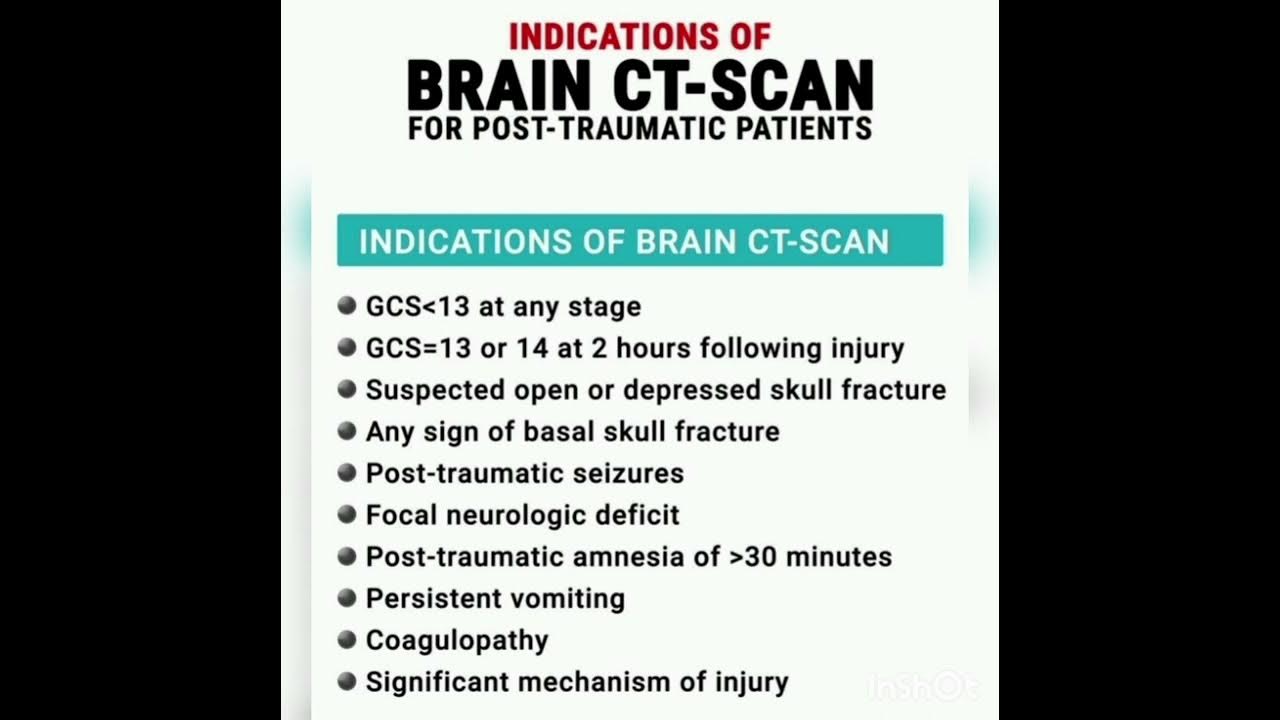 INDICATIONS OF
BRAIN CT-SCAN
FOR POST-TRAUMATIC PATIENTS

INDICATIONS OF BRAIN CT-SCAN

- GCS<13 at any stage
- GCS=13 or 14 at 2 hours following injury
- Suspected open or depressed skull fracture
- Any sign of basal skull fracture
- Post-traumatic seizures
- Focal neurologic deficit
- Post-traumatic amnesia of >30 minutes
- Persistent vomiting
- Coagulopathy
- Significant mechanism of injury

InShOt